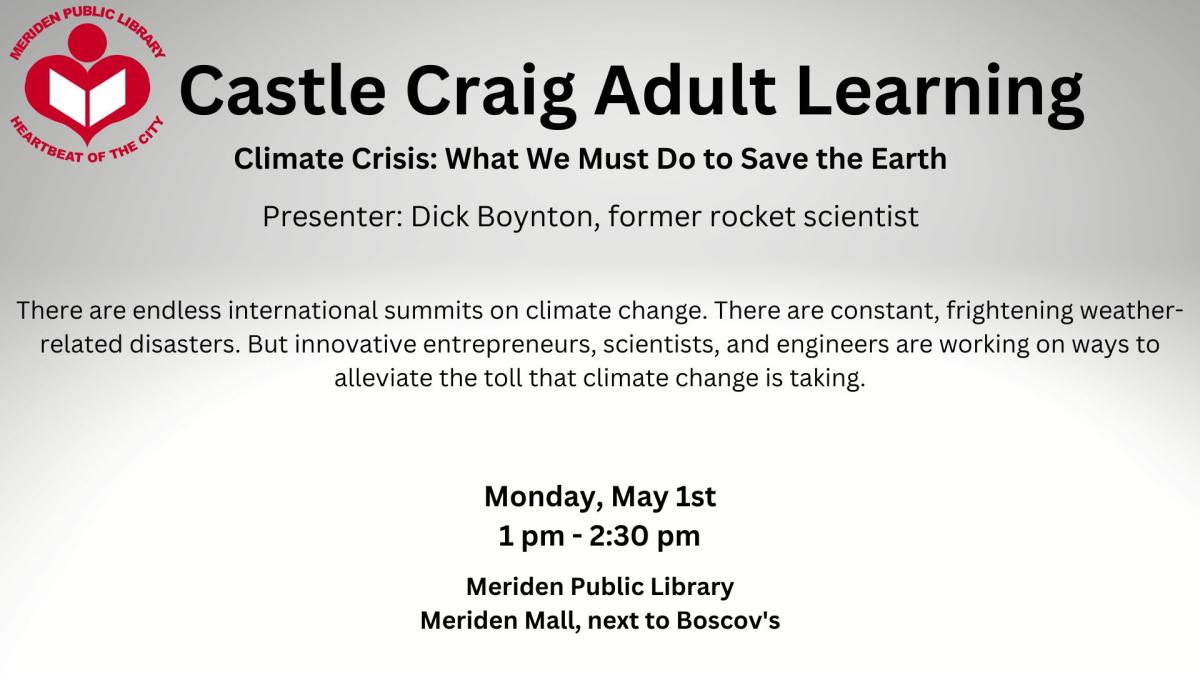 MERIDEN PUBLIC LIBRARY
HEARTBEAT OF THE CITY

Castle Craig Adult Learning

Climate Crisis: What We Must Do to Save the Earth

Presenter: Dick Boynton, former rocket scientist

There are endless international summits on climate change. There are constant, frightening weather-related disasters. But innovative entrepreneurs, scientists, and engineers are working on ways to alleviate the toll that climate change is taking.

Monday, May 1st
1 pm - 2:30 pm

Meriden Public Library
Meriden Mall, next to Boscov's